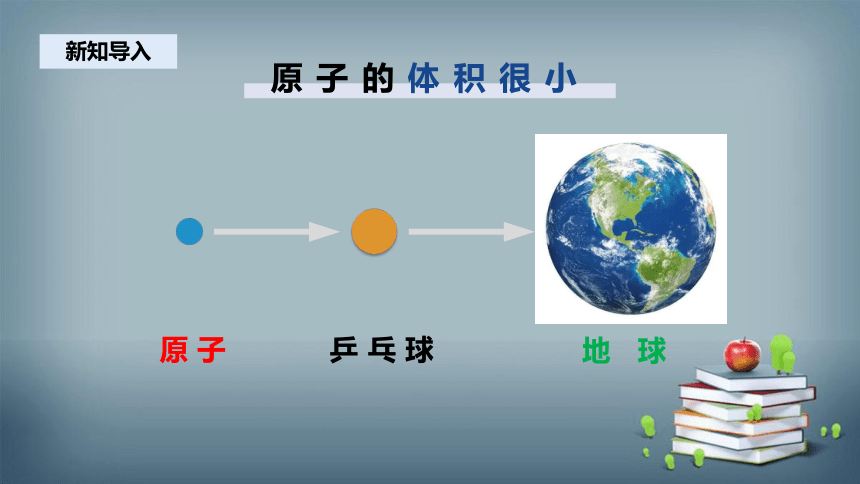 新知导入

原子的体积很小

原子

乒乓球

地球